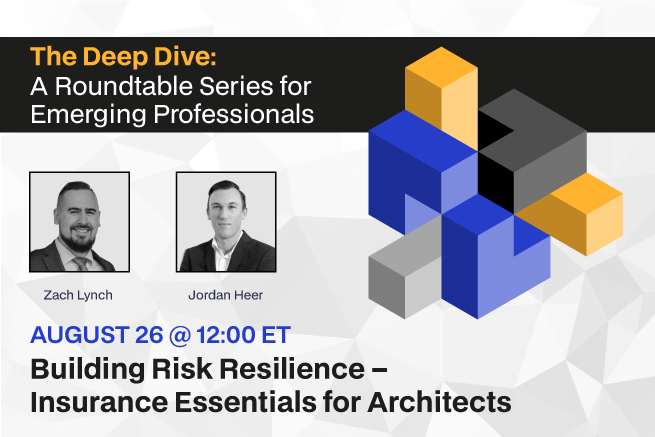 The Deep Dive:
A Roundtable Series for Emerging Professionals

Zach Lynch

Jordan Heer

AUGUST 26 @ 12:00 ET

Building Risk Resilience – Insurance Essentials for Architects